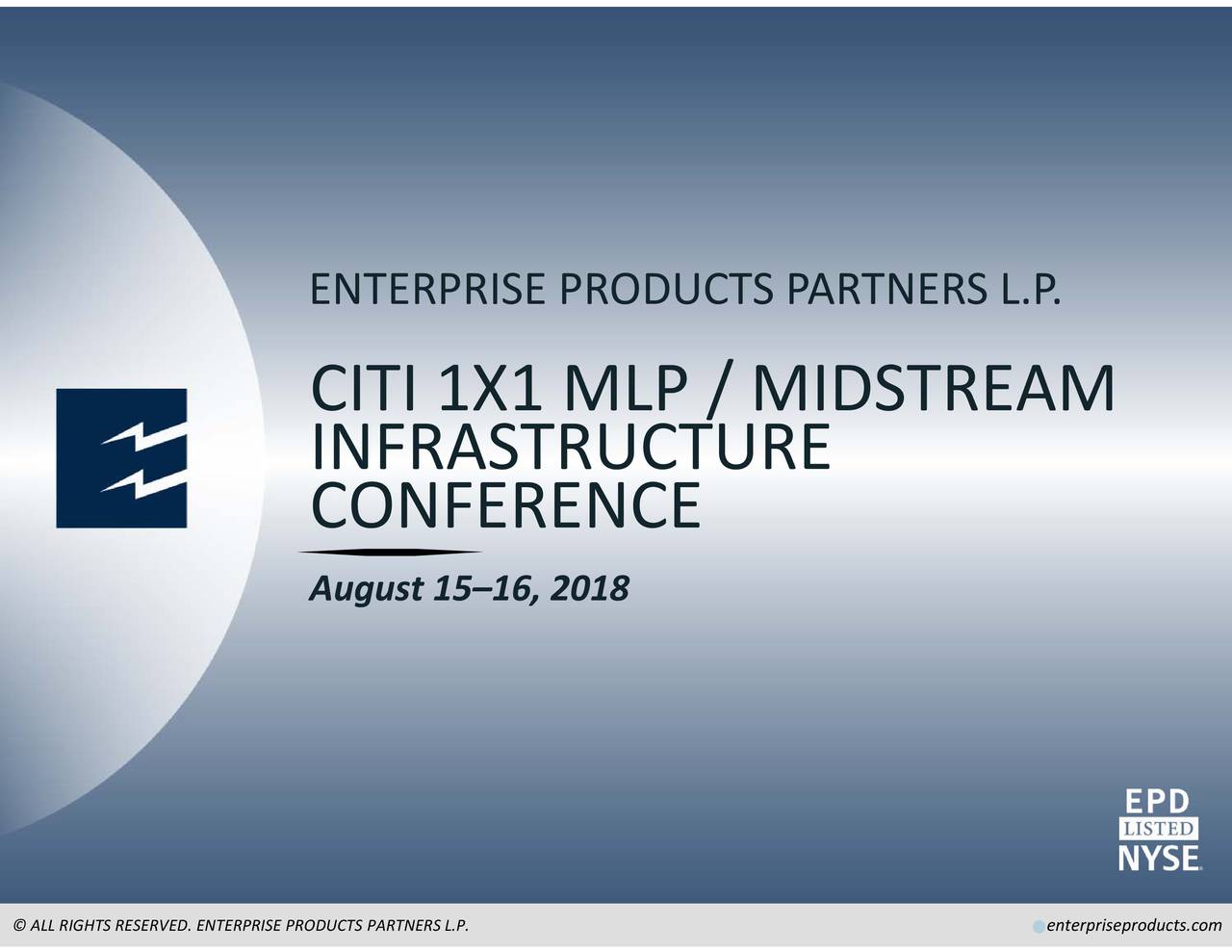 ENTERPRISE PRODUCTS PARTNERS L.P.

CITI 1X1 MLP / MIDSTREAM INFRASTRUCTURE CONFERENCE

August 15–16, 2018

EPD
LISTED
NYSE

© ALL RIGHTS RESERVED. ENTERPRISE PRODUCTS PARTNERS L.P.

enterpriseproducts.com